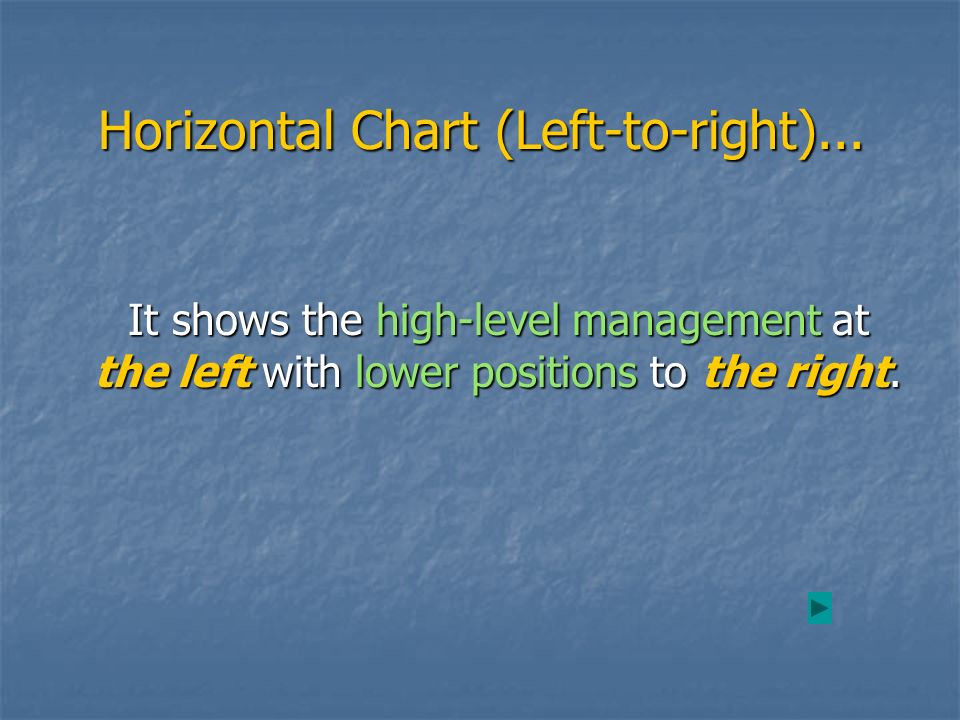 Horizontal Chart (Left-to-right)...

It shows the high-level management at the left with lower positions to the right.